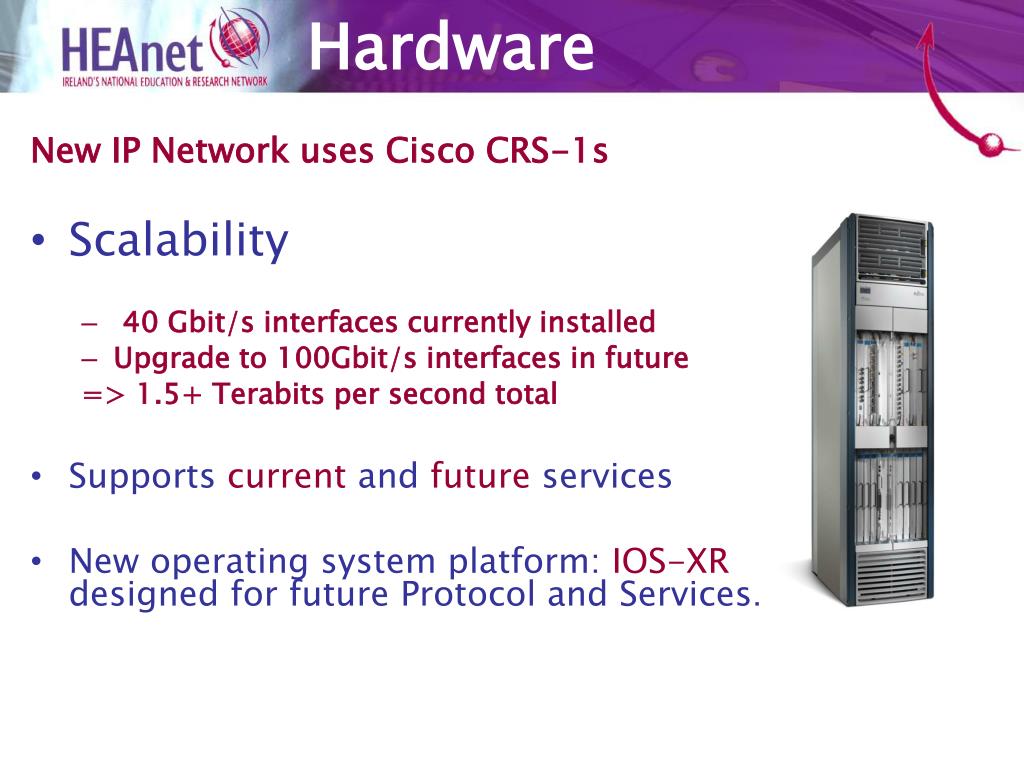 HEAnet
IRELAND'S NATIONAL EDUCATION & RESEARCH NETWORK

Hardware

New IP Network uses Cisco CRS-1s

• Scalability

– 40 Gbit/s interfaces currently installed
– Upgrade to 100Gbit/s interfaces in future
=> 1.5+ Terabits per second total

• Supports current and future services

• New operating system platform: IOS-XR designed for future Protocol and Services.